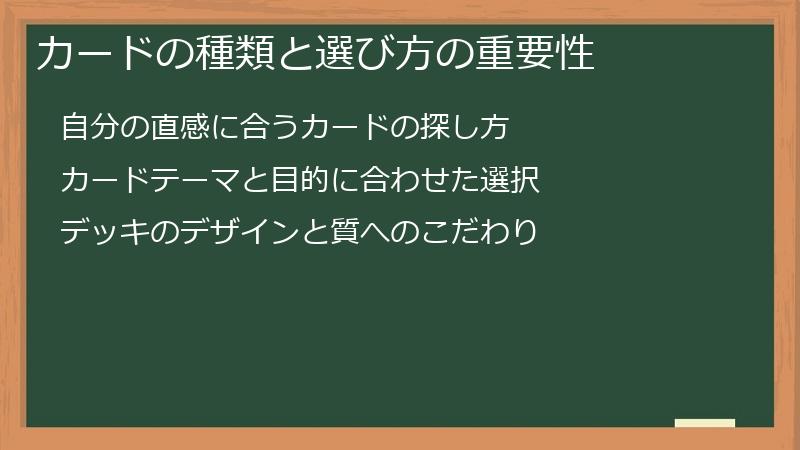 カードの種類と選び方の重要性

自分の直感に合うカードの探し方

カードテーマと目的に合わせた選択

デッキのデザインと質へのこだわり